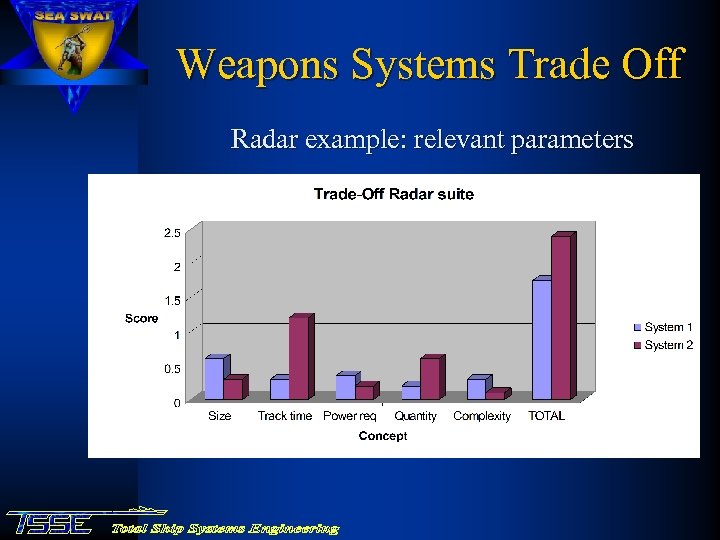 SEA SWAT

Weapons Systems Trade Off

Radar example: relevant parameters

Trade-Off Radar suite

Score

2.5
2
1.5
1
0.5
0

Size Track time Power req Quantity Complexity TOTAL

Concept

System 1
System 2

TSSE Total Ship Systems Engineering